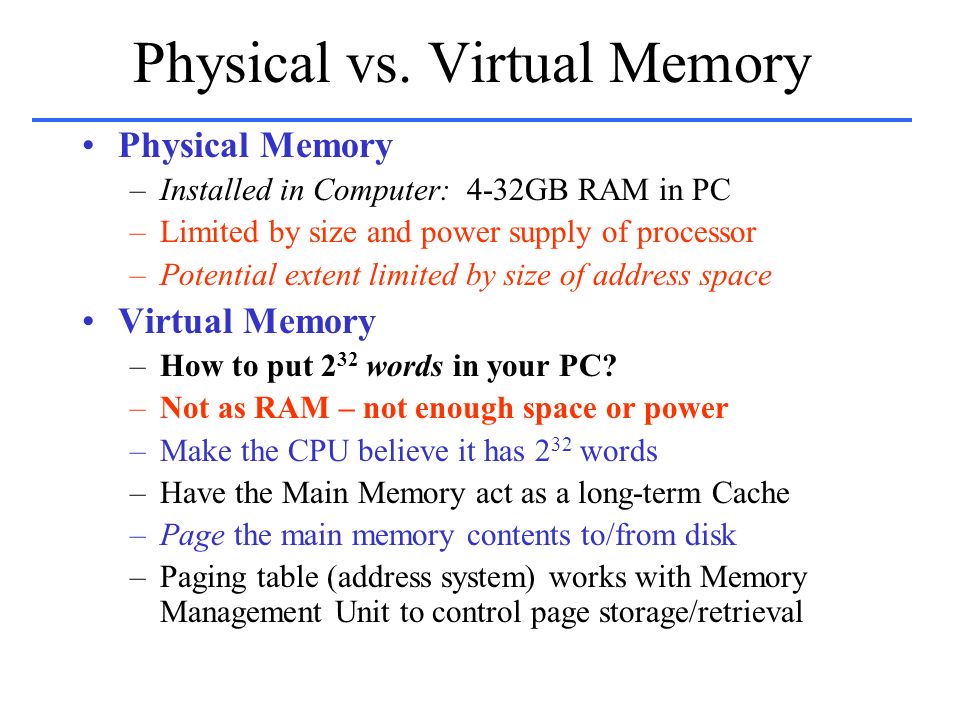 Physical vs. Virtual Memory

• Physical Memory
– Installed in Computer: 4-32GB RAM in PC
– Limited by size and power supply of processor
– Potential extent limited by size of address space

• Virtual Memory
– How to put $2^{32}$ words in your PC?
– Not as RAM – not enough space or power
– Make the CPU believe it has $2^{32}$ words
– Have the Main Memory act as a long-term Cache
– Page the main memory contents to/from disk
– Paging table (address system) works with Memory Management Unit to control page storage/retrieval